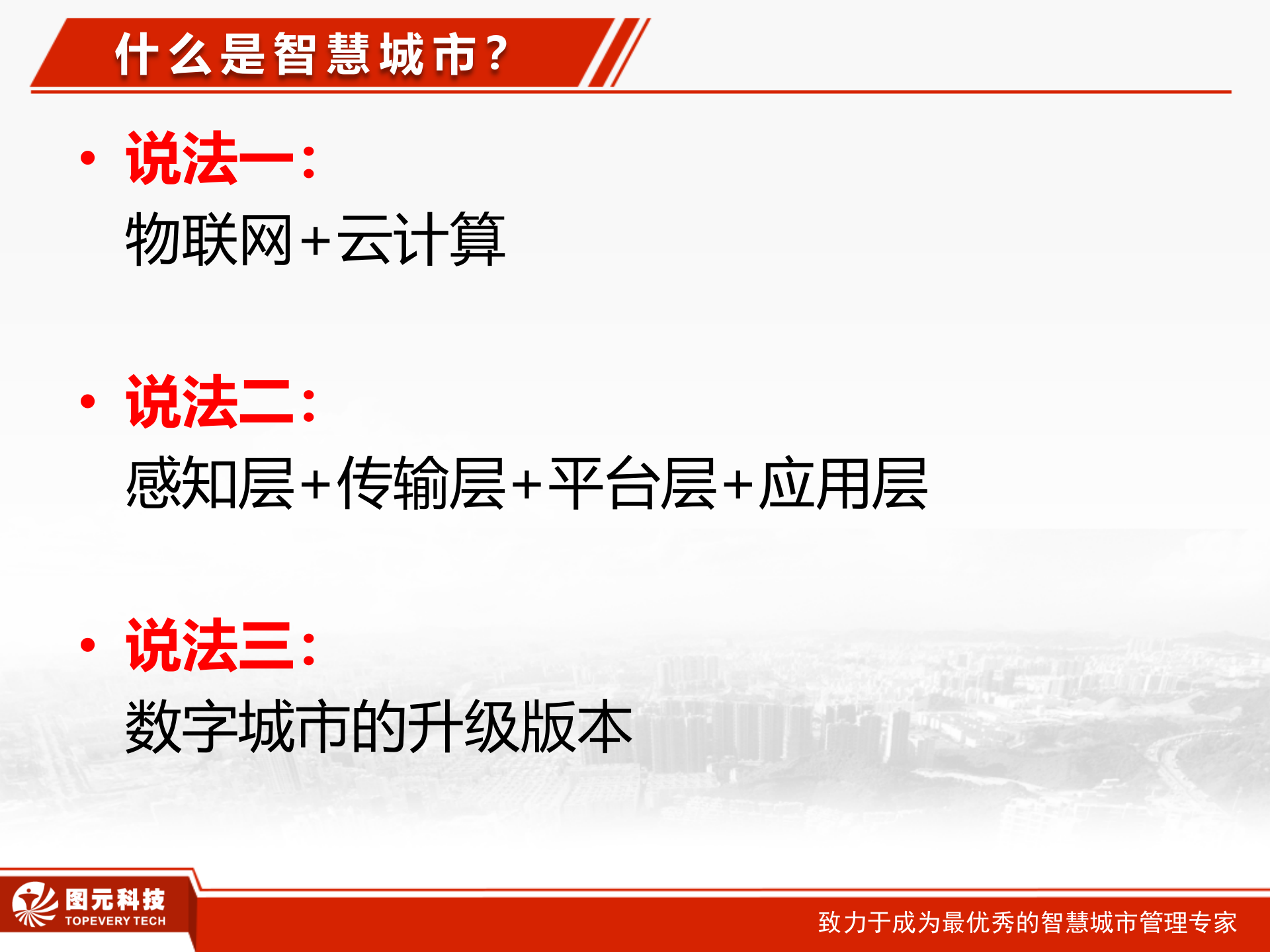 什么是智慧城市？

• 说法一：
物联网+云计算

• 说法二：
感知层+传输层+平台层+应用层

• 说法三：
数字城市的升级版本

图元科技
TOPEVERY TECH

致力于成为最优秀的智慧城市管理专家